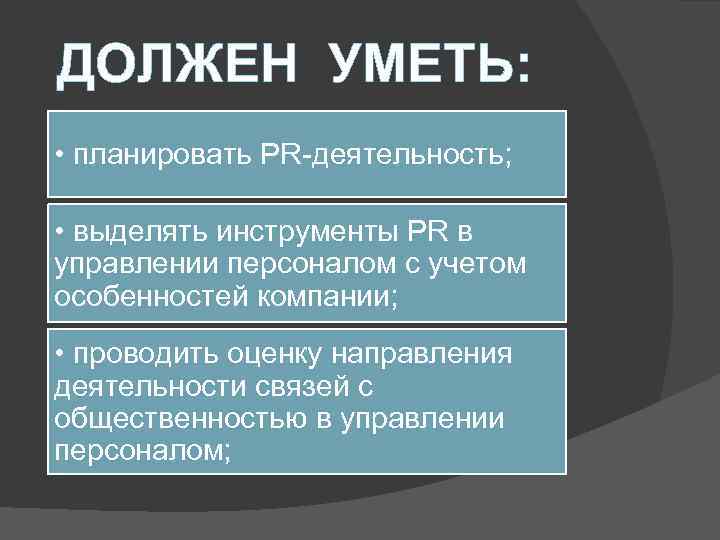 ДОЛЖЕН УМЕТЬ:

• планировать PR-деятельность;

• выделять инструменты PR в управлении персоналом с учетом особенностей компании;

• проводить оценку направления деятельности связей с общественностью в управлении персоналом;